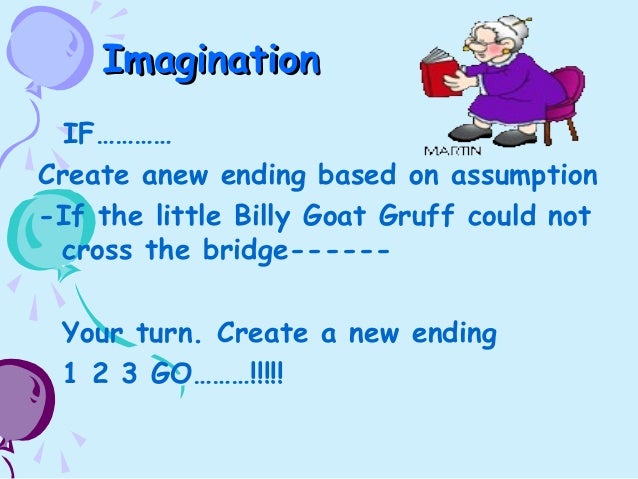 Imagination

MARTIN

IF…………

Create anew ending based on assumption

-If the little Billy Goat Gruff could not cross the bridge------

Your turn. Create a new ending

1 2 3 GO………!!!!!